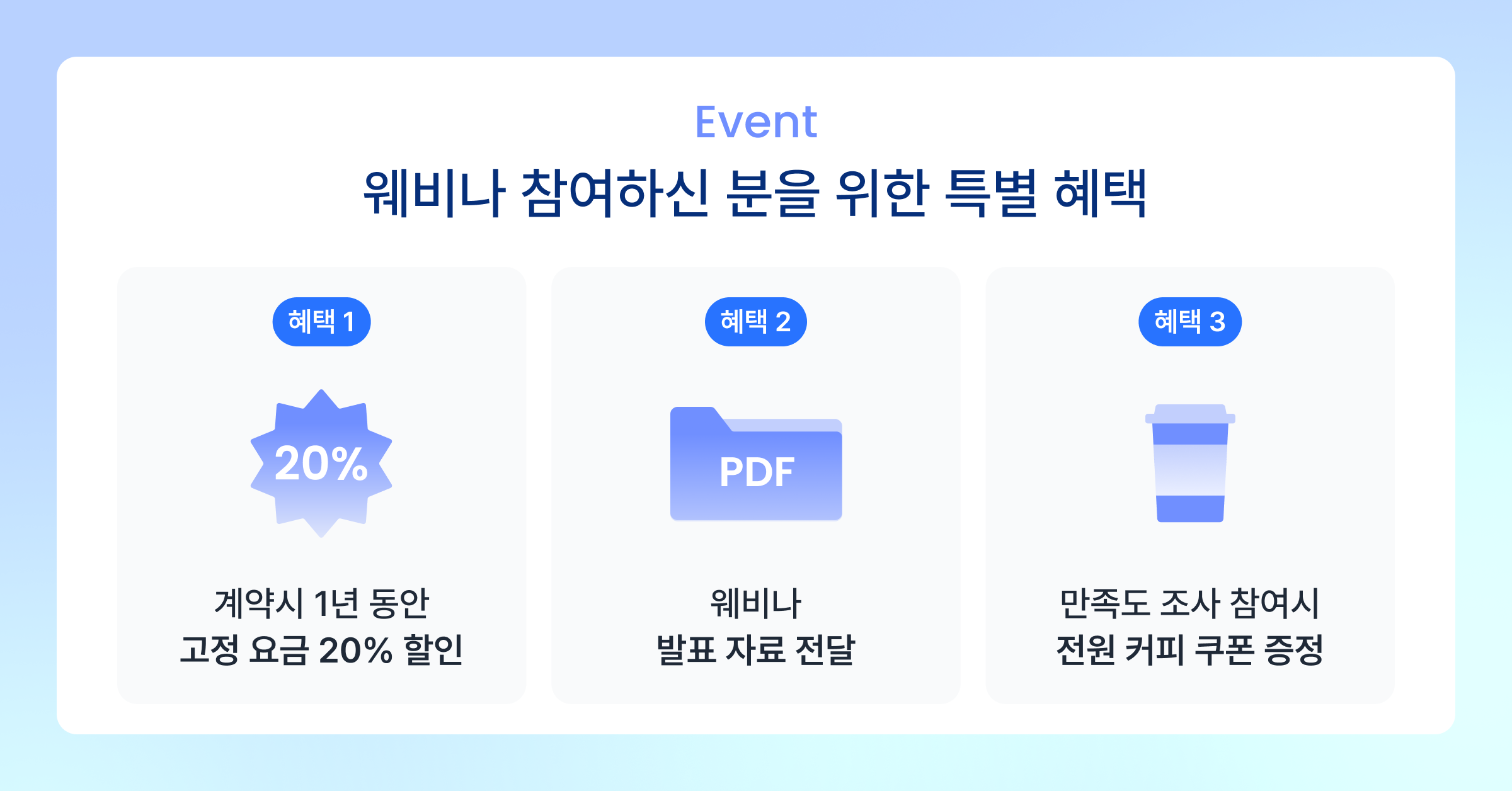 Event

웨비나 참여하신 분을 위한 특별 혜택

혜택 1

20%

계약시 1년 동안
고정 요금 20% 할인

혜택 2

PDF

웨비나
발표 자료 전달

혜택 3

만족도 조사 참여시
전원 커피 쿠폰 증정